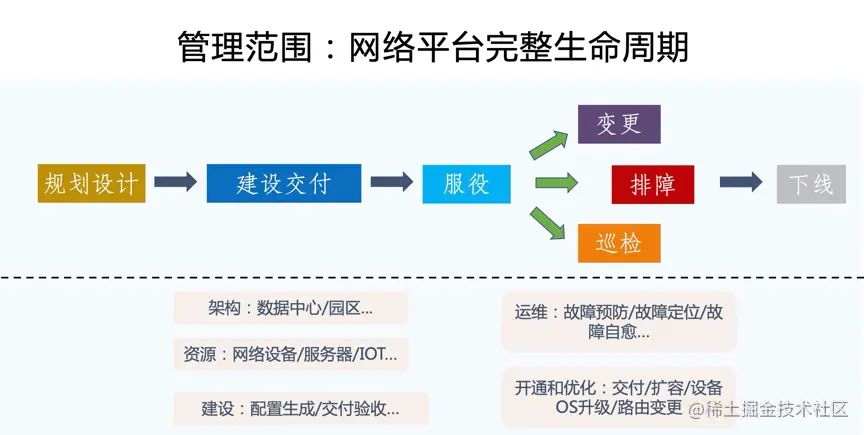 管理范围：网络平台完整生命周期

规划设计

建设交付

服役

变更

排障

巡检

下线

架构：数据中心/园区...

资源：网络设备/服务器/IOT...

建设：配置生成/交付验收...

运维：故障预防/故障定位/故障自愈...

开通和优化：交付/扩容/设备OS升级/路由变更

@稀土掘金技术社区